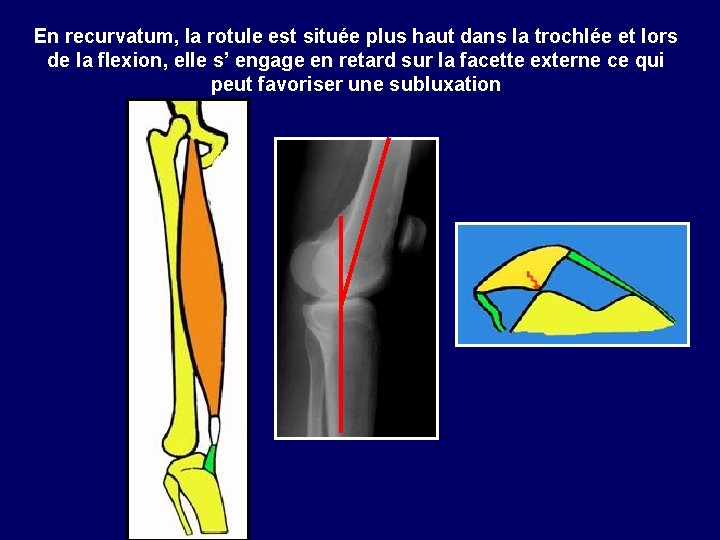 En recurvatum, la rotule est située plus haut dans la trochlée et lors de la flexion, elle s’ engage en retard sur la facette externe ce qui peut favoriser une subluxation